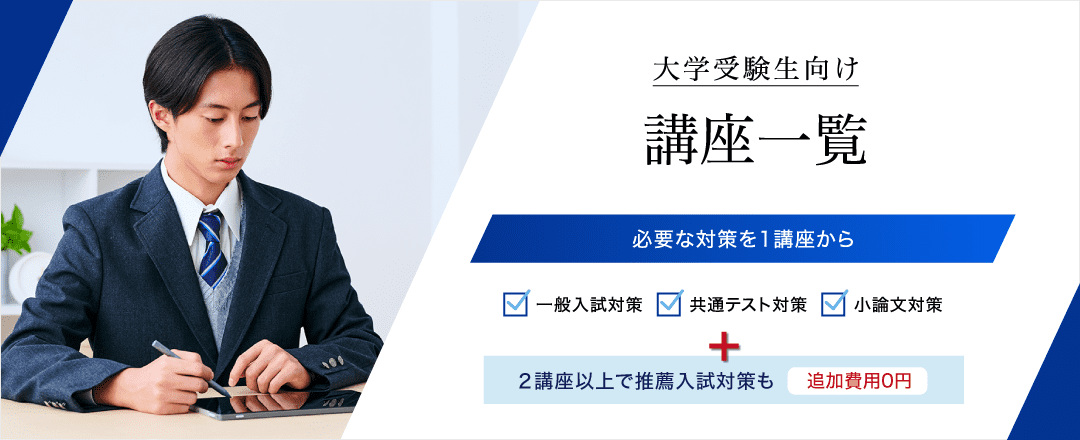 大学受験生向け

講座一覧

必要な対策を1講座から

一般入試対策 共通テスト対策 小論文対策

+

2講座以上で推薦入試対策も 追加費用0円